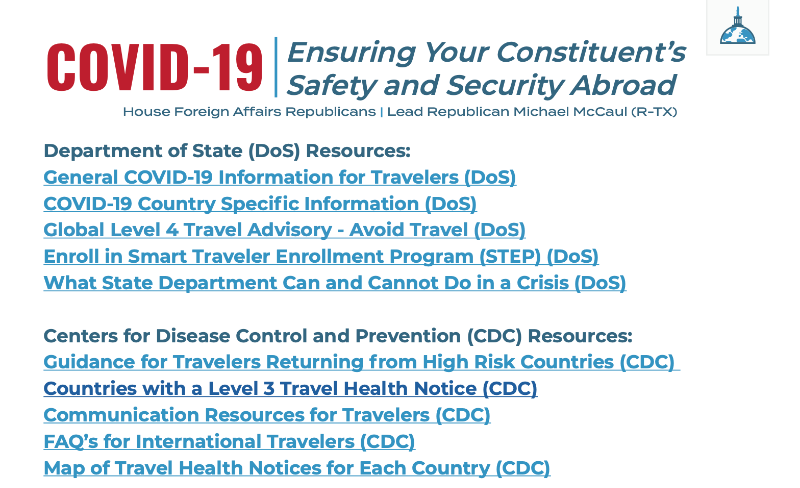 COVID-19 | Ensuring Your Constituent's Safety and Security Abroad

House Foreign Affairs Republicans | Lead Republican Michael McCaul (R-TX)

Department of State (DoS) Resources:
General COVID-19 Information for Travelers (DoS)
COVID-19 Country Specific Information (DoS)
Global Level 4 Travel Advisory - Avoid Travel (DoS)
Enroll in Smart Traveler Enrollment Program (STEP) (DoS)
What State Department Can and Cannot Do in a Crisis (DoS)

Centers for Disease Control and Prevention (CDC) Resources:
Guidance for Travelers Returning from High Risk Countries (CDC)
Countries with a Level 3 Travel Health Notice (CDC)
Communication Resources for Travelers (CDC)
FAQ's for International Travelers (CDC)
Map of Travel Health Notices for Each Country (CDC)